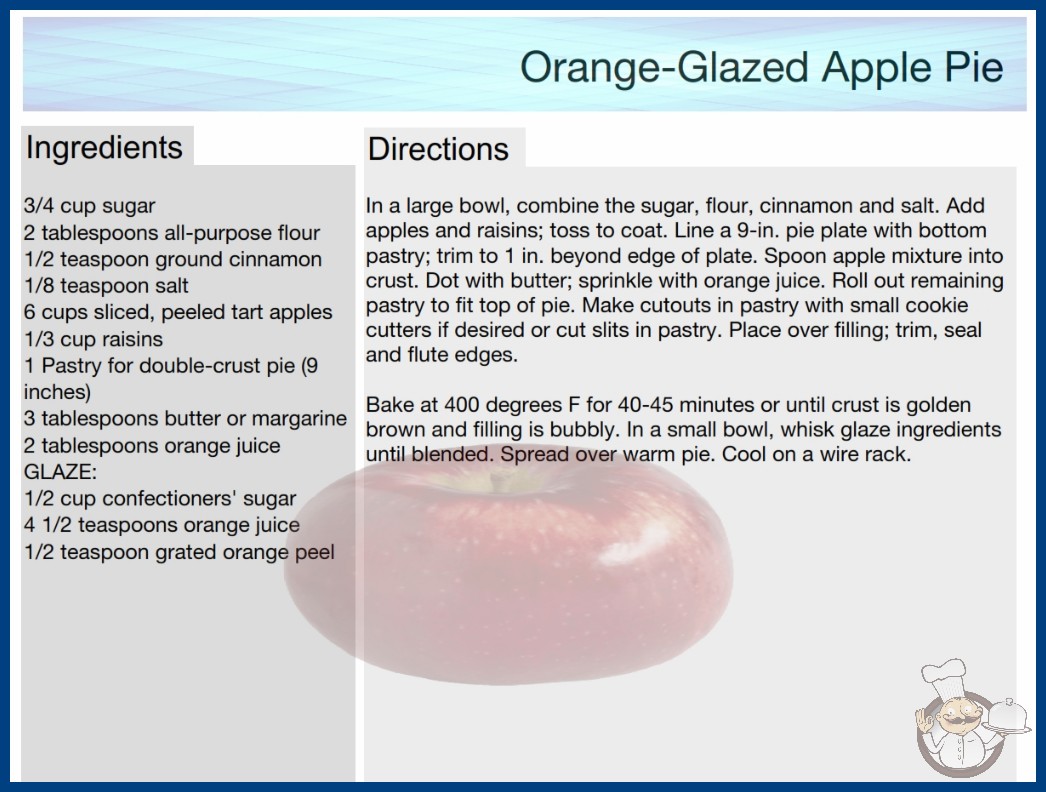 Orange-Glazed Apple Pie

Ingredients

3/4 cup sugar
2 tablespoons all-purpose flour
1/2 teaspoon ground cinnamon
1/8 teaspoon salt
6 cups sliced, peeled tart apples
1/3 cup raisins
1 Pastry for double-crust pie (9 inches)
3 tablespoons butter or margarine
2 tablespoons orange juice
GLAZE:
1/2 cup confectioners' sugar
4 1/2 teaspoons orange juice
1/2 teaspoon grated orange peel

Directions

In a large bowl, combine the sugar, flour, cinnamon and salt. Add apples and raisins; toss to coat. Line a 9-in. pie plate with bottom pastry; trim to 1 in. beyond edge of plate. Spoon apple mixture into crust. Dot with butter; sprinkle with orange juice. Roll out remaining pastry to fit top of pie. Make cutouts in pastry with small cookie cutters if desired or cut slits in pastry. Place over filling; trim, seal and flute edges.

Bake at 400 degrees F for 40-45 minutes or until crust is golden brown and filling is bubbly. In a small bowl, whisk glaze ingredients until blended. Spread over warm pie. Cool on a wire rack.